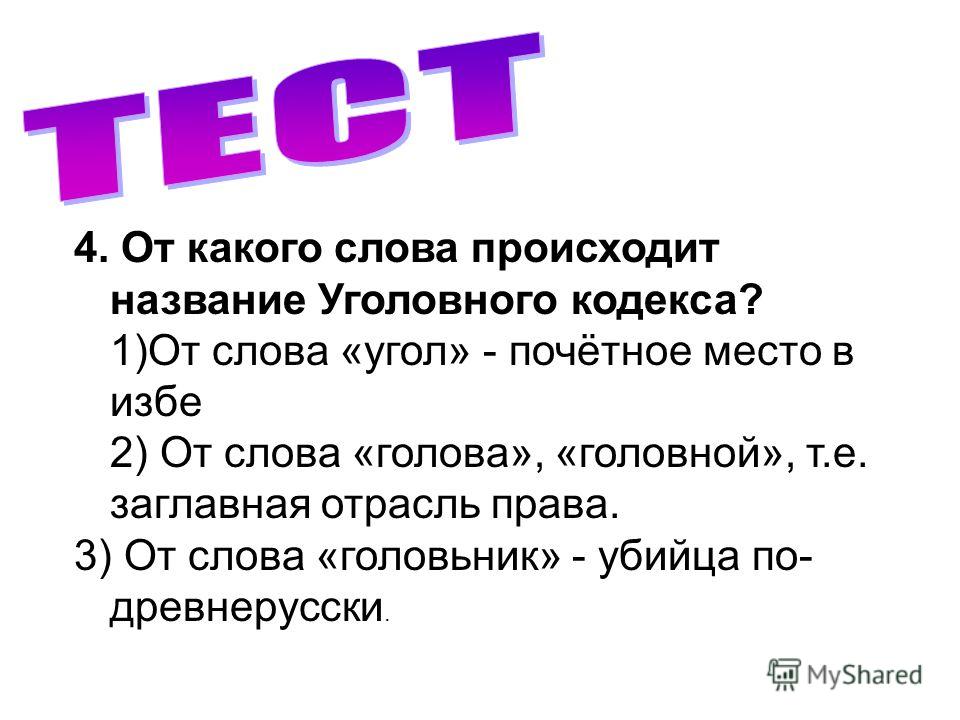 ТЕСТ

4. От какого слова происходит название Уголовного кодекса?
1)От слова «угол» - почётное место в избе
2) От слова «голова», «головной», т.е. заглавная отрасль права.
3) От слова «головьник» - убийца по-древнерусски.

MyShared